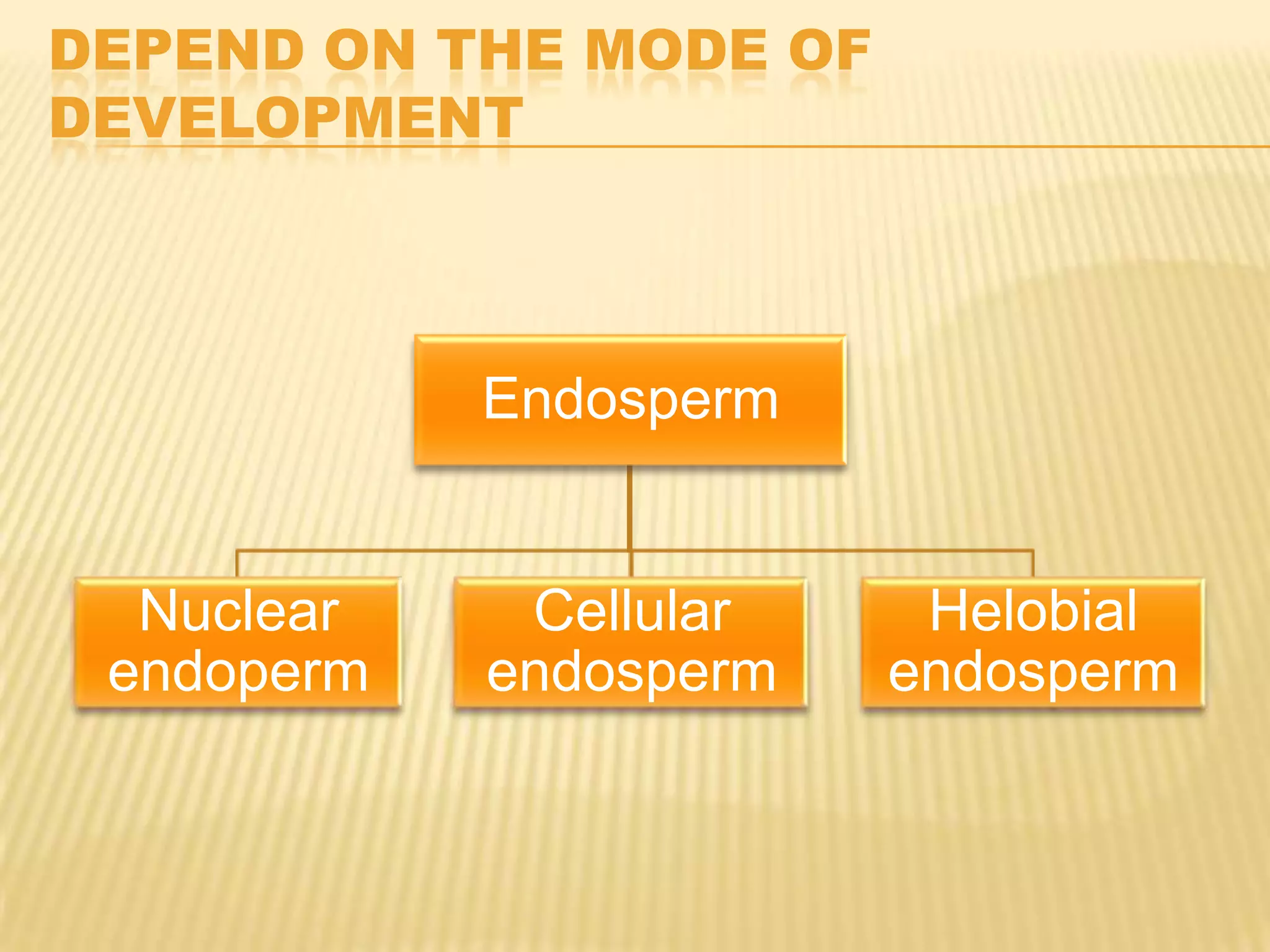 DEPEND ON THE MODE OF DEVELOPMENT

Endosperm

Nuclear endoperm

Cellular endosperm

Helobial endosperm